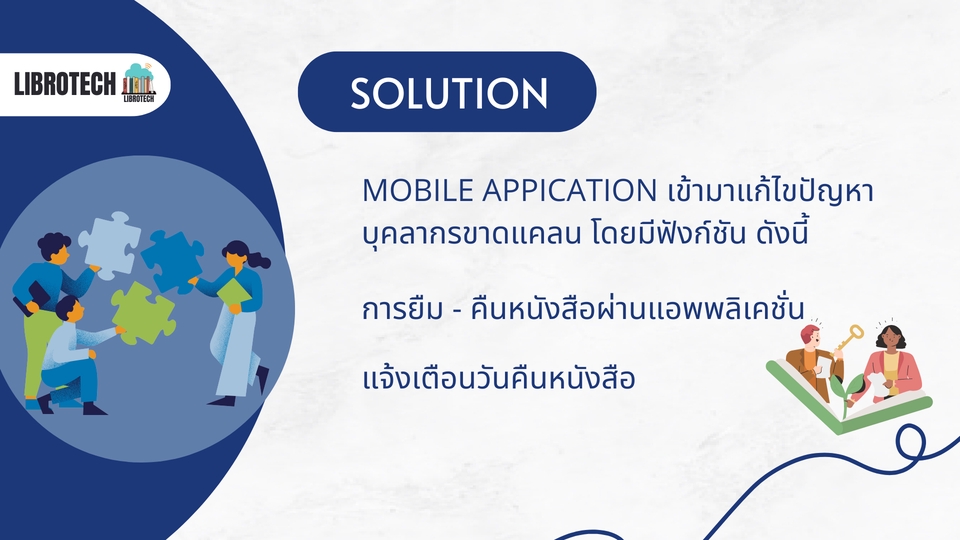 LIBROTECH LIBROTECH

SOLUTION

MOBILE APPICATION เข้ามาแก้ไขปัญหาบุคลากรขาดแคลน โดยมีฟังก์ชัน ดังนี้

การยืม - คืนหนังสือผ่านแอพพลิเคชั่น

แจ้งเตือนวันคืนหนังสือ